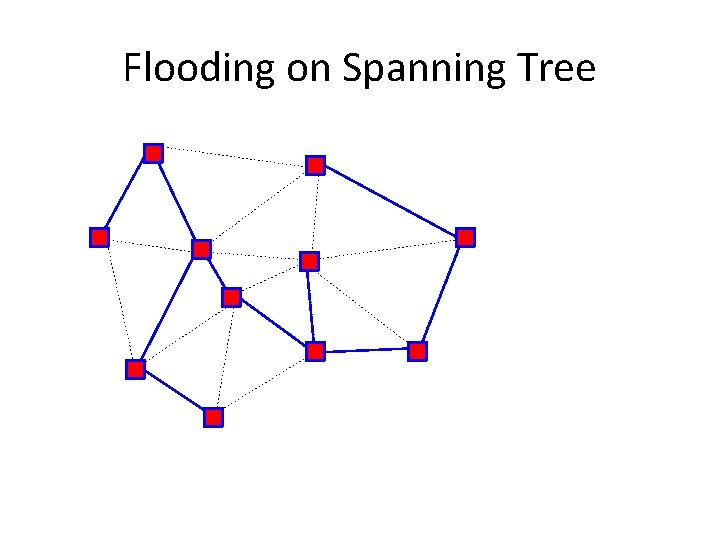 Flooding on Spanning Tree